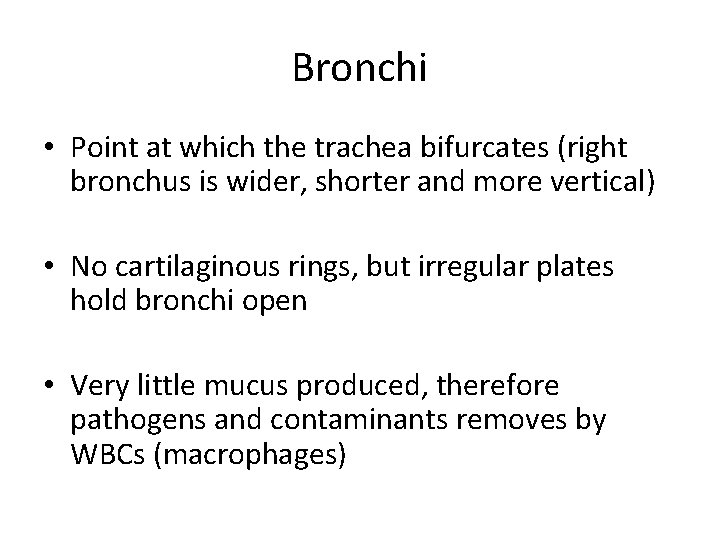 Bronchi

• Point at which the trachea bifurcates (right bronchus is wider, shorter and more vertical)

• No cartilaginous rings, but irregular plates hold bronchi open

• Very little mucus produced, therefore pathogens and contaminants removes by WBCs (macrophages)